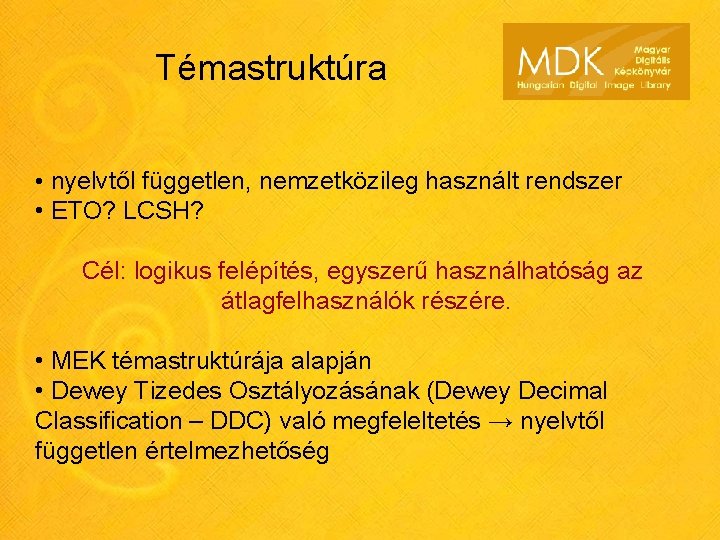 Témastruktúra

MDK Magyar Digitális Képkönyvtár
Hungarian Digital Image Library

• nyelvtől független, nemzetközileg használt rendszer
• ETO? LCSH?

Cél: logikus felépítés, egyszerű használhatóság az átlagfelhasználók részére.

• MEK témastruktúrája alapján
• Dewey Tizedes Osztályozásának (Dewey Decimal Classification – DDC) való megfeleltetés → nyelvtől független értelmezhetőség